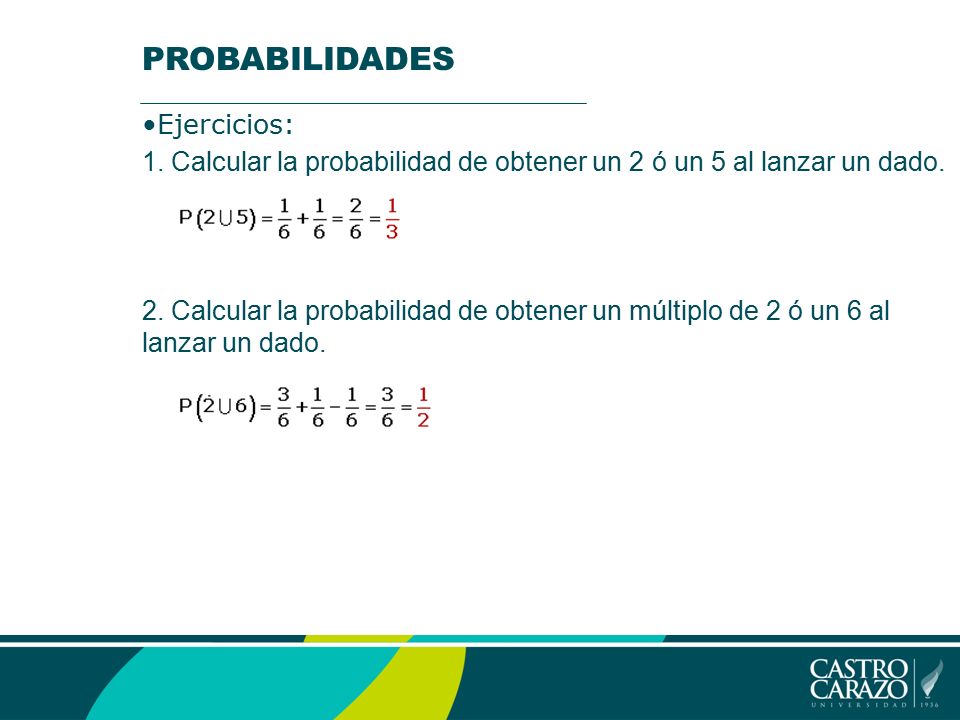 PROBABILIDADES

•Ejercicios:

1. Calcular la probabilidad de obtener un 2 ó un 5 al lanzar un dado.

$P(2 \cup 5) = \frac{1}{6} + \frac{1}{6} = \frac{2}{6} = \frac{1}{3}$

2. Calcular la probabilidad de obtener un múltiplo de 2 ó un 6 al lanzar un dado.

$P(\dot{2} \cup 6) = \frac{3}{6} + \frac{1}{6} - \frac{1}{6} = \frac{3}{6} = \frac{1}{2}$

CASTRO CARAZO UNIVERSIDAD 1936